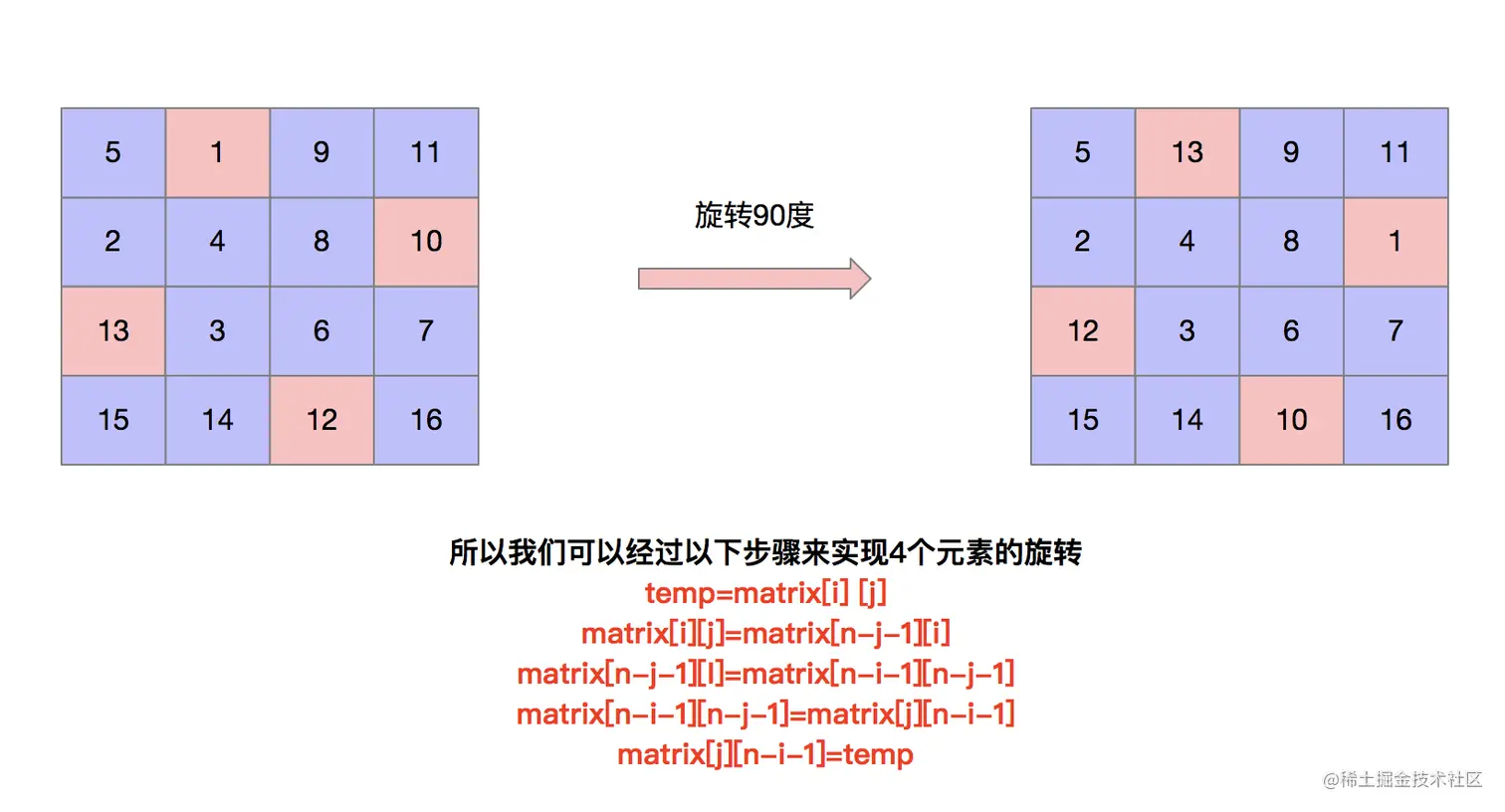 | 5 | 1 | 9 | 11 |
|---|---|---|---|
| 2 | 4 | 8 | 10 |
| 13 | 3 | 6 | 7 |
| 15 | 14 | 12 | 16 |

旋转90度

| 5 | 13 | 9 | 11 |
|---|---|---|---|
| 2 | 4 | 8 | 1 |
| 12 | 3 | 6 | 7 |
| 15 | 14 | 10 | 16 |

所以我们可以经过以下步骤来实现4个元素的旋转
temp=matrix[i] [j]
matrix[i][j]=matrix[n-j-1][i]
matrix[n-j-1][I]=matrix[n-i-1][n-j-1]
matrix[n-i-1][n-j-1]=matrix[j][n-i-1]
matrix[j][n-i-1]=temp

@稀土掘金技术社区